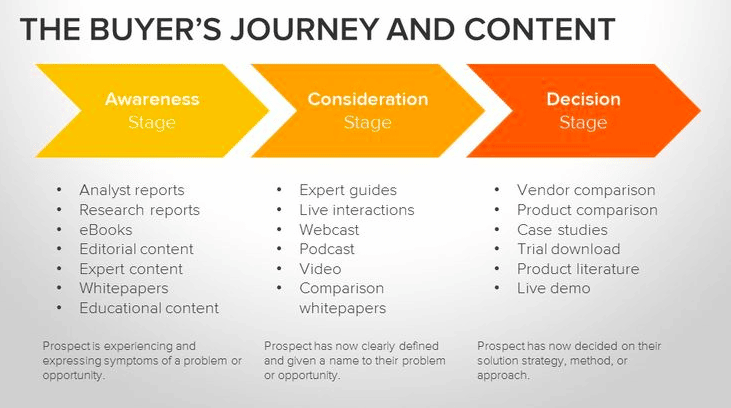 THE BUYER'S JOURNEY AND CONTENT

Awareness Stage

- Analyst reports
- Research reports
- eBooks
- Editorial content
- Expert content
- Whitepapers
- Educational content

Prospect is experiencing and expressing symptoms of a problem or opportunity.

Consideration Stage

- Expert guides
- Live interactions
- Webcast
- Podcast
- Video
- Comparison whitepapers

Prospect has now clearly defined and given a name to their problem or opportunity.

Decision Stage

- Vendor comparison
- Product comparison
- Case studies
- Trial download
- Product literature
- Live demo

Prospect has now decided on their solution strategy, method, or approach.